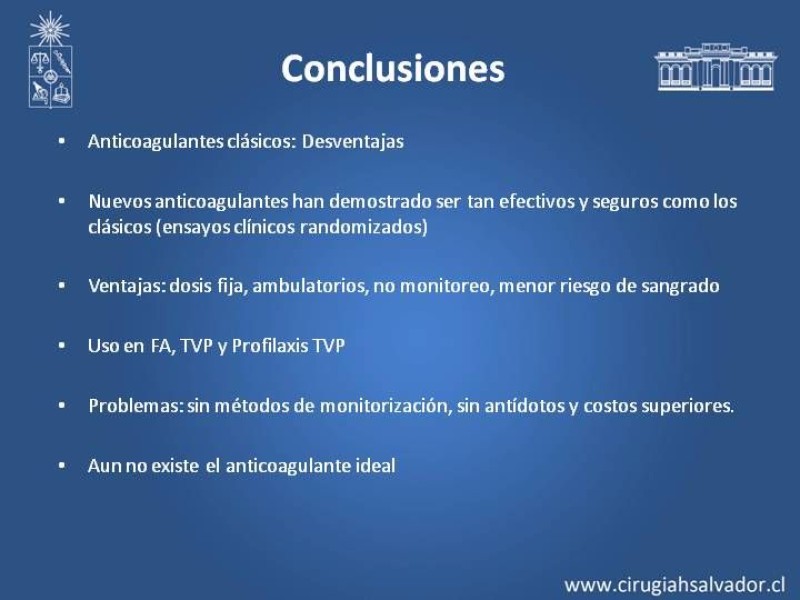 Conclusiones

• Anticoagulantes clásicos: Desventajas

• Nuevos anticoagulantes han demostrado ser tan efectivos y seguros como los clásicos (ensayos clínicos randomizados)

• Ventajas: dosis fija, ambulatorios, no monitoreo, menor riesgo de sangrado

• Uso en FA, TVP y Profilaxis TVP

• Problemas: sin métodos de monitorización, sin antídotos y costos superiores.

• Aun no existe el anticoagulante ideal

www.cirugiahsalvador.cl